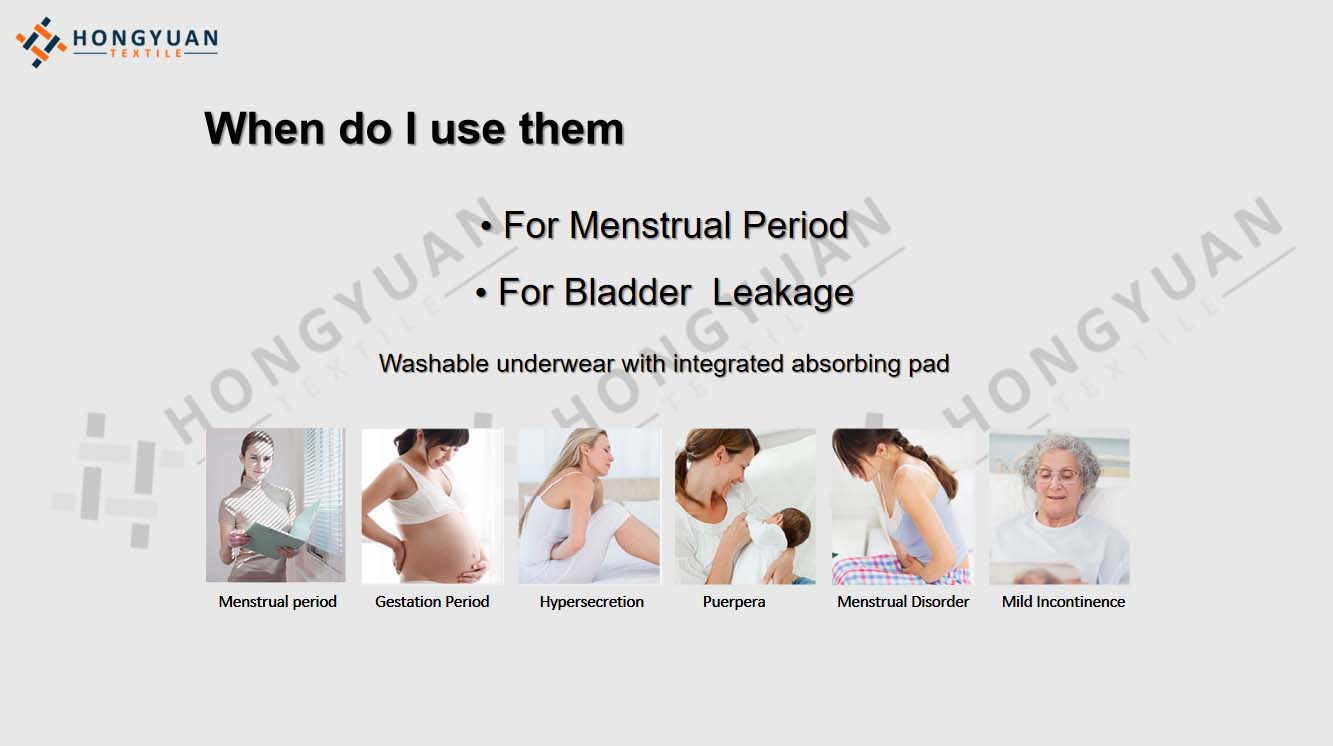 HONGYUAN
TEXTILE

When do I use them

• For Menstrual Period

• For Bladder Leakage

Washable underwear with integrated absorbing pad

HONGYUAN TEXTILE HONGYUAN TEXTILE HONGYUAN TEXTILE

Menstrual period

Gestation Period

Hypersecretion

Puerpera

Menstrual Disorder

Mild Incontinence